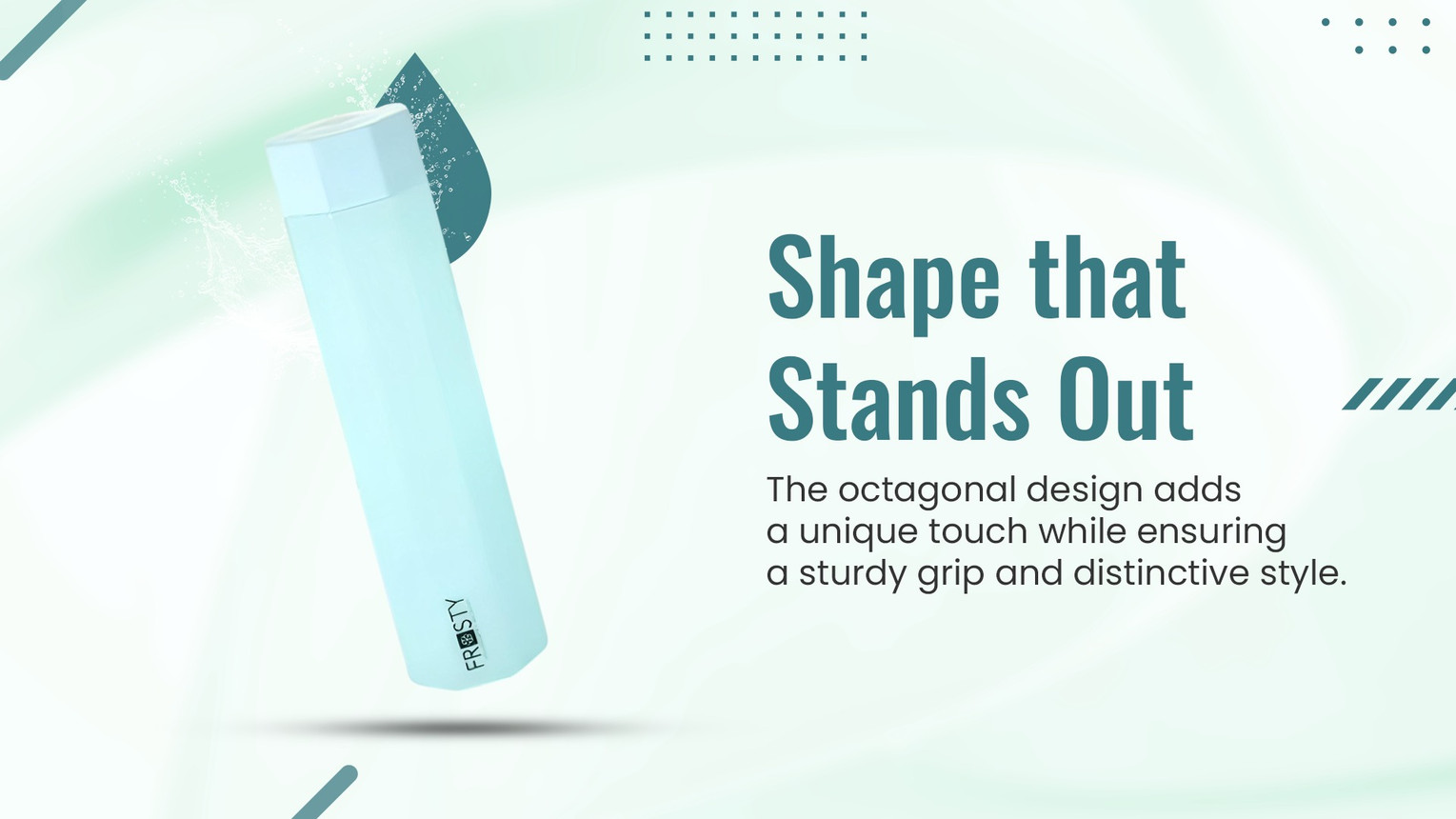 FROSTY

Shape that Stands Out

The octagonal design adds a unique touch while ensuring a sturdy grip and distinctive style.